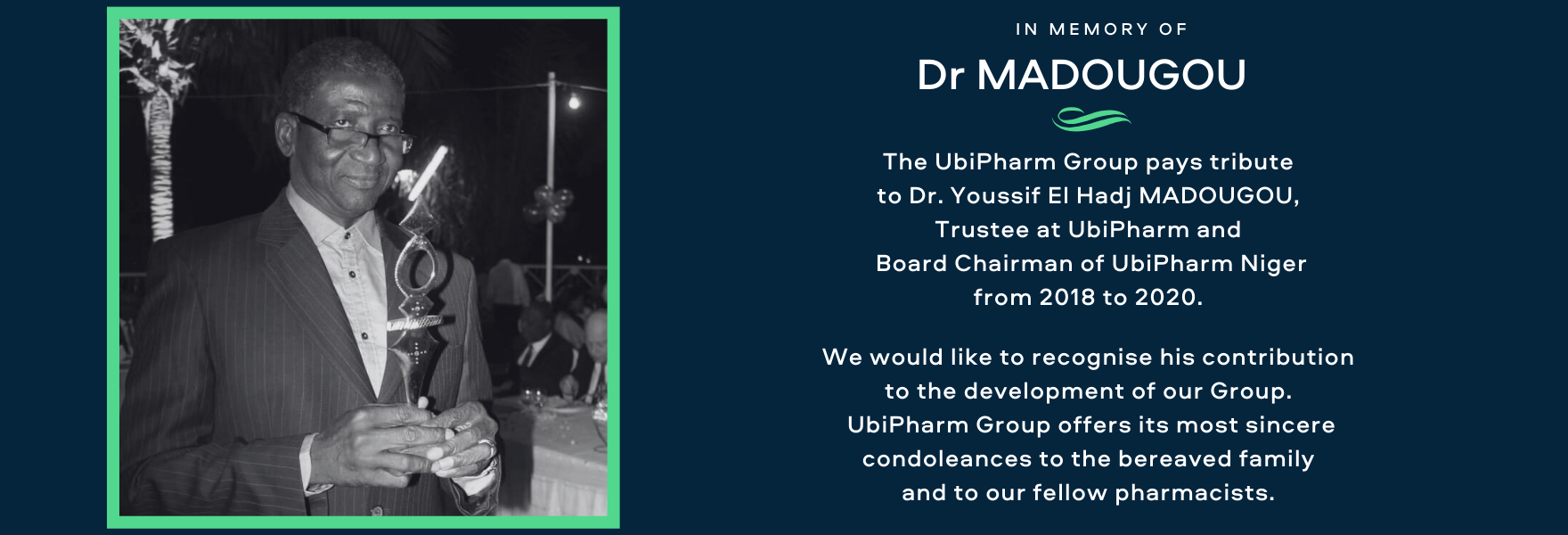 IN MEMORY OF

Dr MADOUGOU

The UbiPharm Group pays tribute to Dr. Youssif El Hadj MADOUGOU, Trustee at UbiPharm and Board Chairman of UbiPharm Niger from 2018 to 2020.

We would like to recognise his contribution to the development of our Group. UbiPharm Group offers its most sincere condoleances to the bereaved family and to our fellow pharmacists.